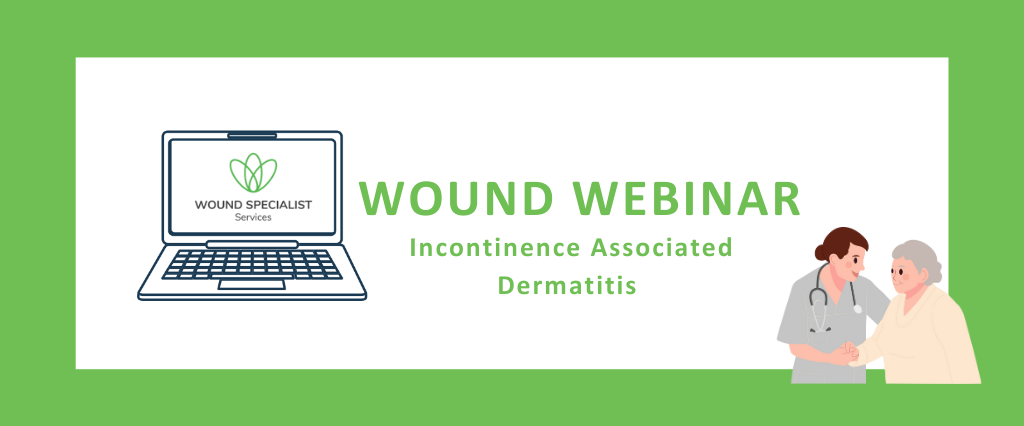 WOUND SPECIALIST
Services

WOUND WEBINAR

Incontinence Associated Dermatitis